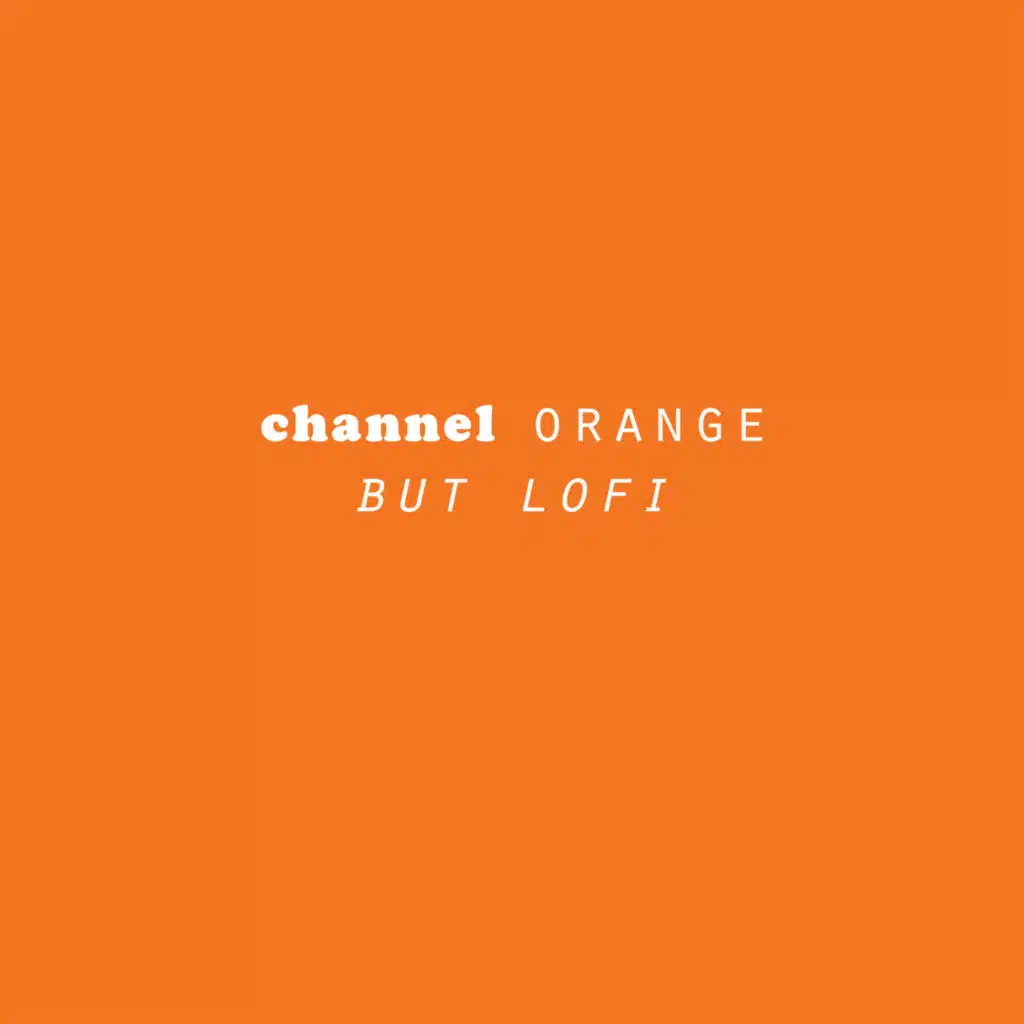 channel ORANGE
BUT LOFI